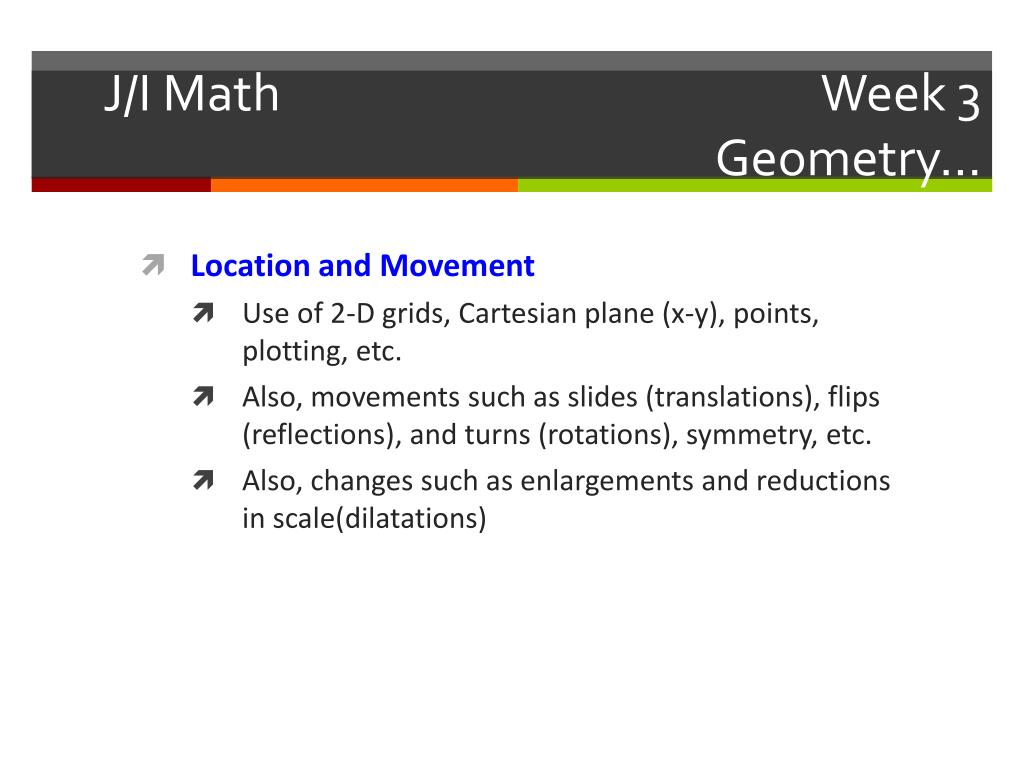 J/I Math Week 3 Geometry…

Location and Movement

Use of 2-D grids, Cartesian plane (x-y), points, plotting, etc.

Also, movements such as slides (translations), flips (reflections), and turns (rotations), symmetry, etc.

Also, changes such as enlargements and reductions in scale(dilatations)